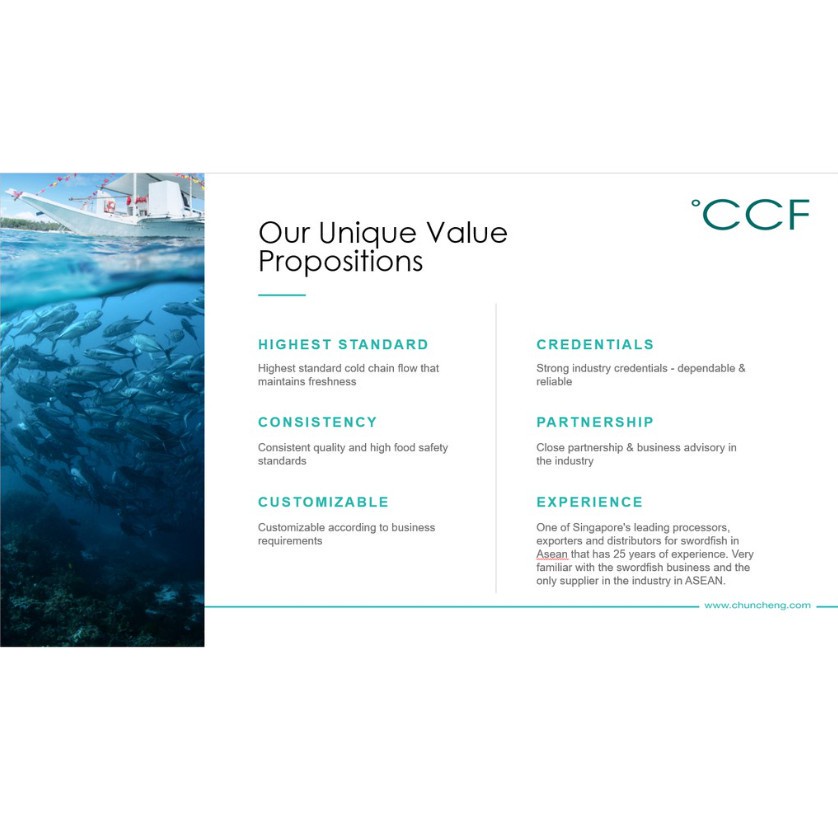 °CCF

Our Unique Value Propositions

HIGHEST STANDARD

Highest standard cold chain flow that maintains freshness

CONSISTENCY

Consistent quality and high food safety standards

CUSTOMIZABLE

Customizable according to business requirements

CREDENTIALS

Strong industry credentials - dependable & reliable

PARTNERSHIP

Close partnership & business advisory in the industry

EXPERIENCE

One of Singapore's leading processors, exporters and distributors for swordfish in Asean that has 25 years of experience. Very familiar with the swordfish business and the only supplier in the industry in ASEAN.

www.chuncheng.com